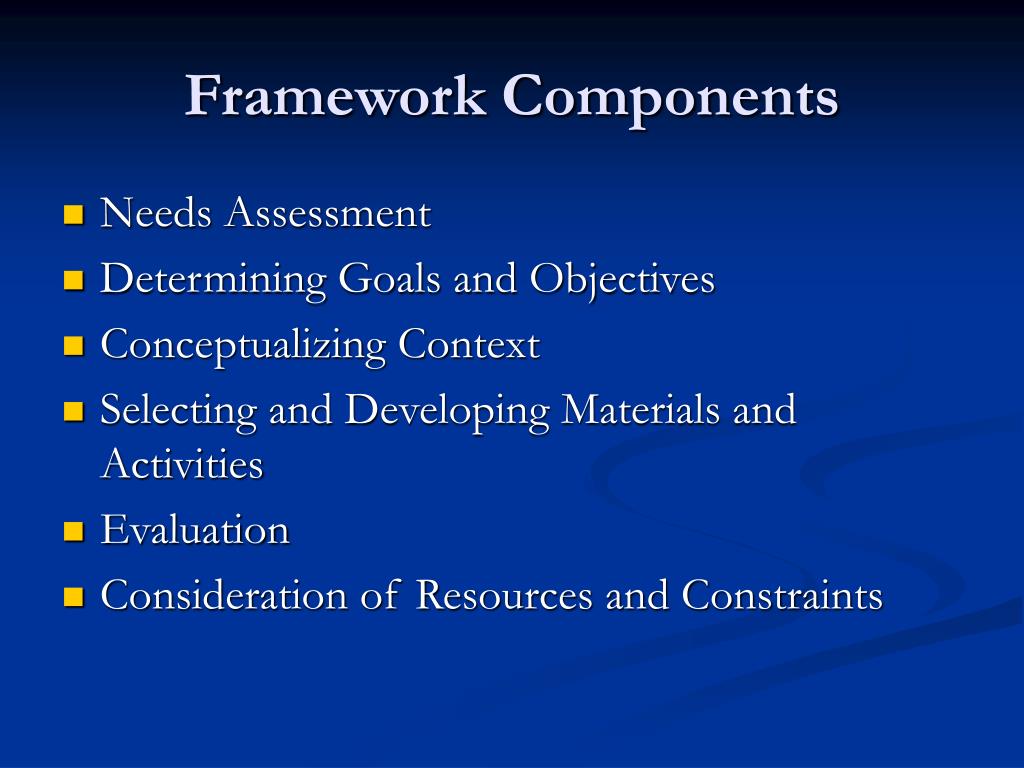 Framework Components

- Needs Assessment
- Determining Goals and Objectives
- Conceptualizing Context
- Selecting and Developing Materials and Activities
- Evaluation
- Consideration of Resources and Constraints